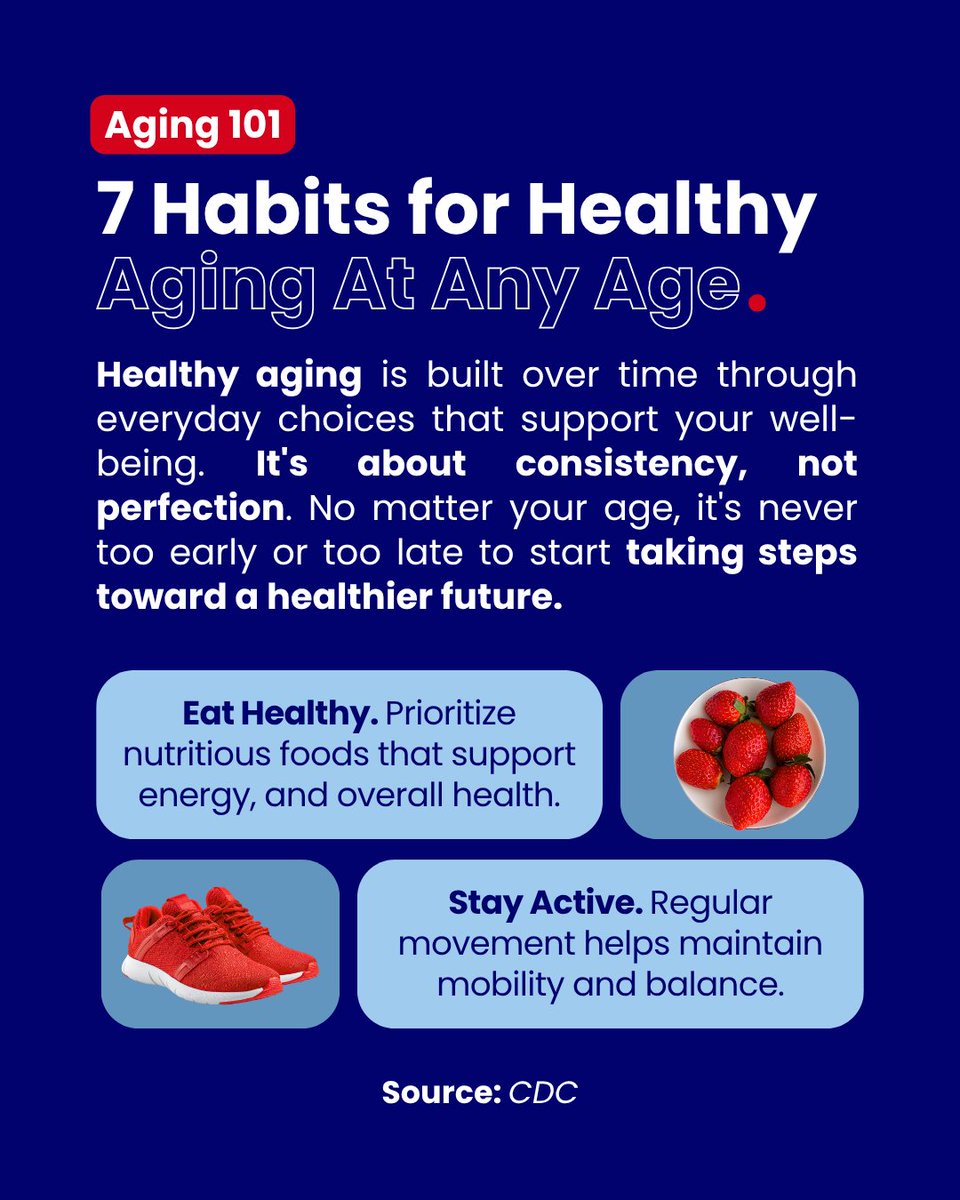 Aging 101

7 Habits for Healthy Aging At Any Age.

Healthy aging is built over time through everyday choices that support your well-being. It's about consistency, not perfection. No matter your age, it's never too early or too late to start taking steps toward a healthier future.

Eat Healthy. Prioritize nutritious foods that support energy, and overall health.

Stay Active. Regular movement helps maintain mobility and balance.

Source: CDC